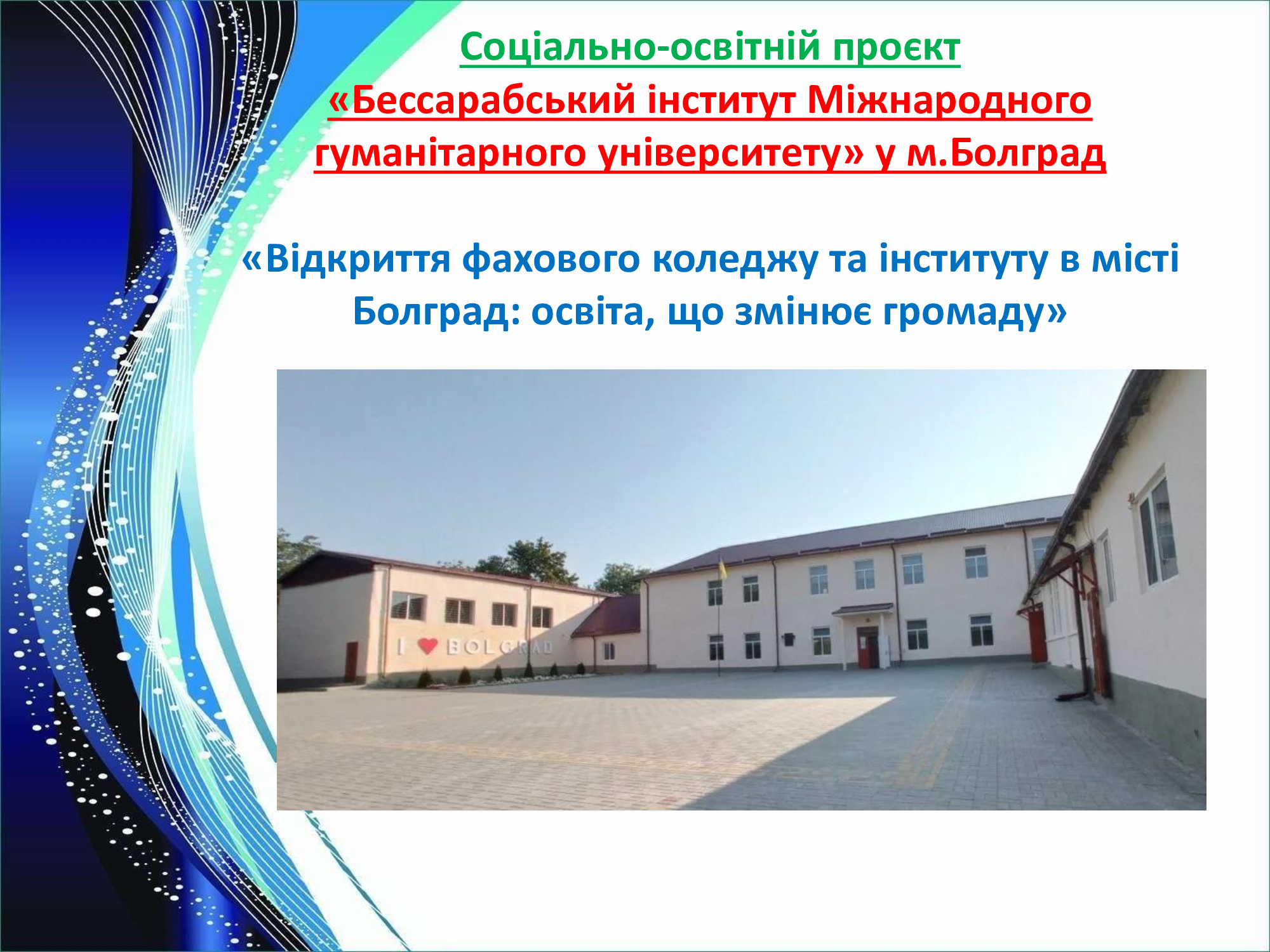 Соціально-освітній проєкт
«Бессарабський інститут Міжнародного гуманітарного університету» у м.Болград

«Відкриття фахового коледжу та інституту в місті Болград: освіта, що змінює громаду»

I ♥ BOLGRAD